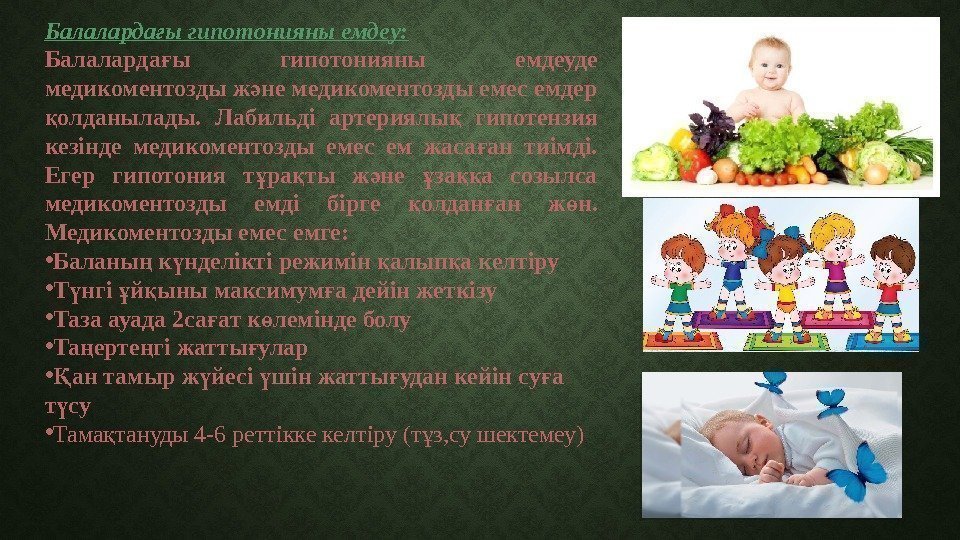 Балалардағы гипотонияны емдеу:

Балалардағы гипотонияны емдеуде медикоментозды және медикоментозды емес емдер қолданылады. Лабильді артериялық гипотензия кезінде медикоментозды емес ем жасаған тиімді. Егер гипотония тұрақты және ұзаққа созылса медикоментозды емді бірге қолданған жөн. Медикоментозды емес емге:

• Баланың күнделікті режимін қалыпқа келтіру
• Түнгі ұйқыны максимумға дейін жеткізу
• Таза ауада 2сағат көлемінде болу
• Таңертеңгі жаттығулар
• Қан тамыр жүйесі үшін жаттығудан кейін суға түсу
• Тамақтануды 4-6 реттікке келтіру (тұз,су шектемеу)